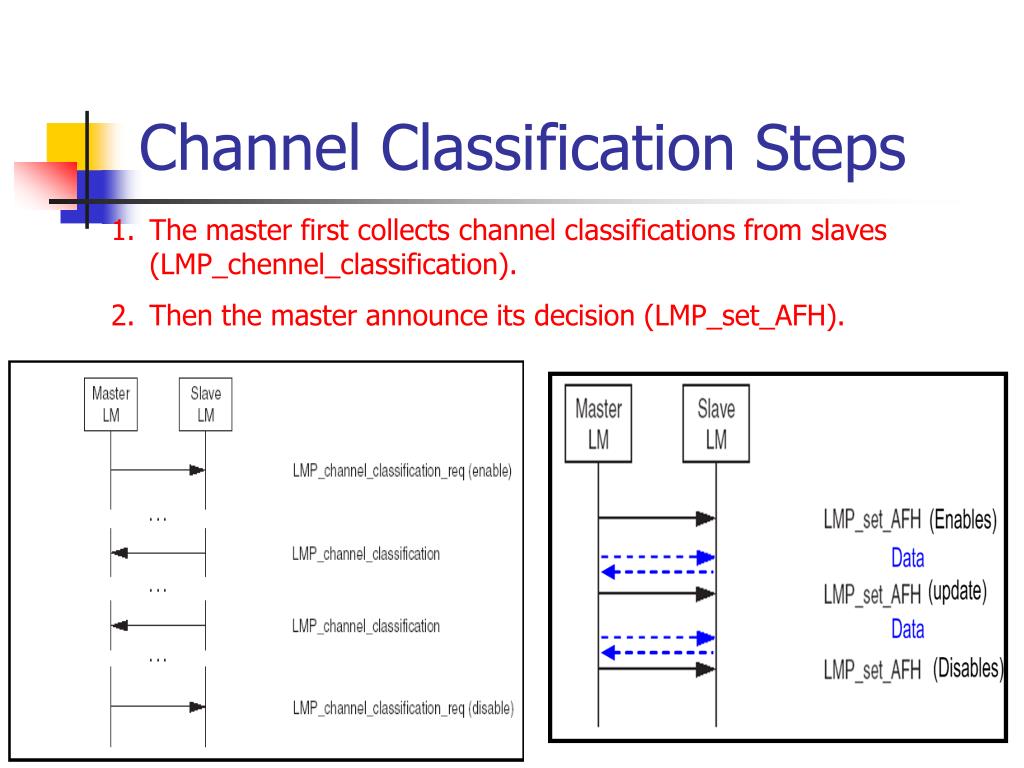 Channel Classification Steps

1. The master first collects channel classifications from slaves (LMP_chennel_classification).

2. Then the master announce its decision (LMP_set_AFH).

Master LM

Slave LM

LMP_channel_classification_req (enable)

...

LMP_channel_classification

...

LMP_channel_classification

...

LMP_channel_classification_req (disable)

Master LM

Slave LM

LMP_set_AFH (Enables)

Data

LMP_set_AFH (update)

Data

LMP_set_AFH (Disables)